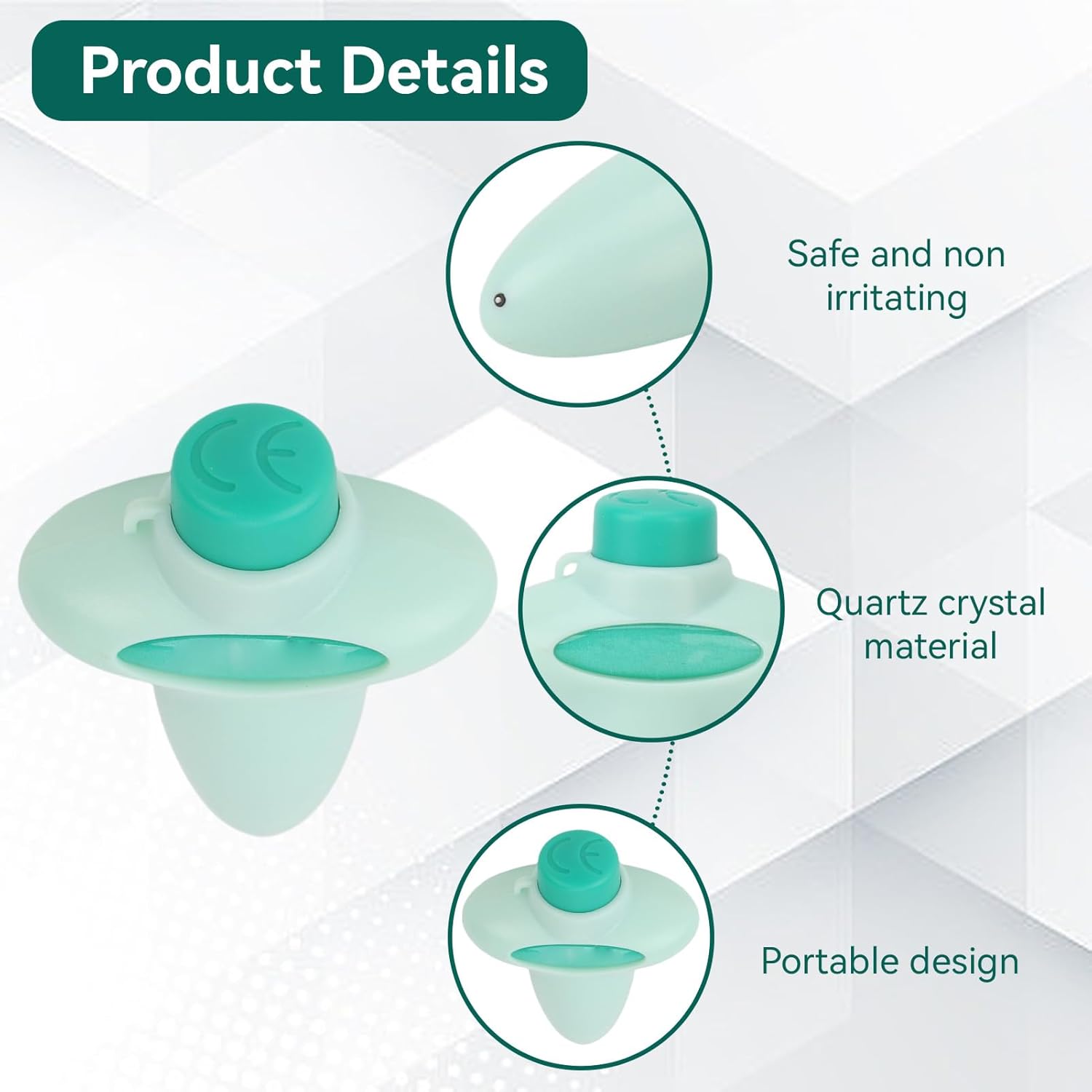 Product Details

CE

Safe and non irritating

Quartz crystal material

Portable design